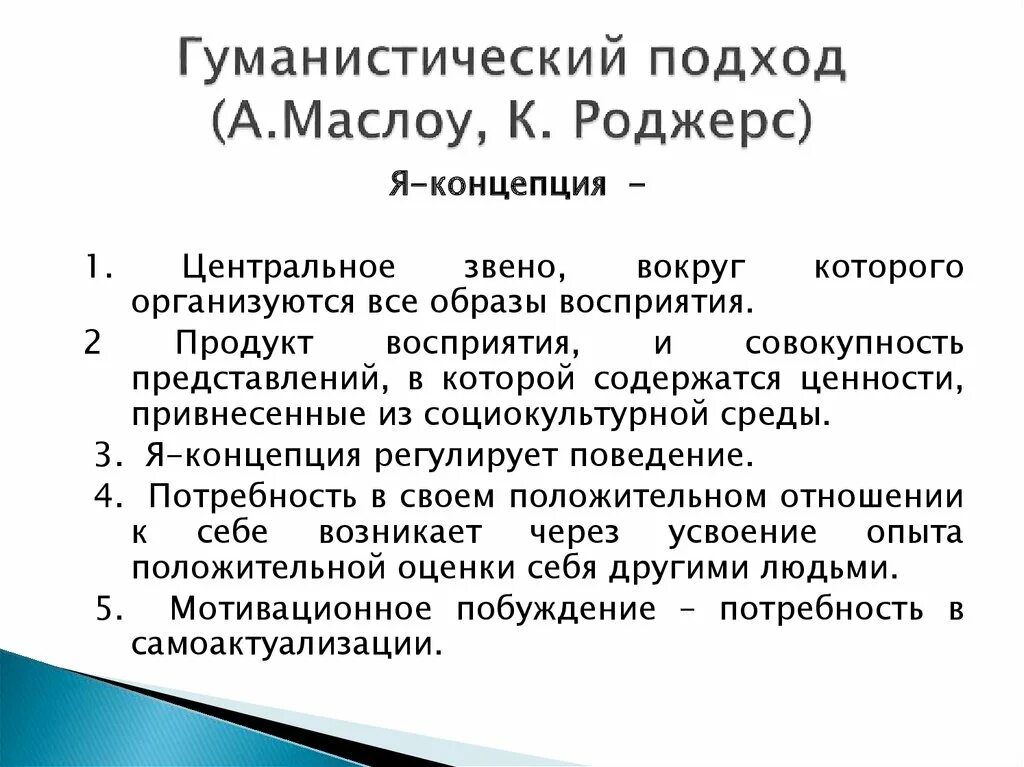 Гуманистический подход (А.Маслоу, К. Роджерс)

Я-концепция -

1. Центральное звено, вокруг которого организуются все образы восприятия.

2 Продукт восприятия, и совокупность представлений, в которой содержатся ценности, привнесенные из социокультурной среды.

3. Я-концепция регулирует поведение.

4. Потребность в своем положительном отношении к себе возникает через усвоение опыта положительной оценки себя другими людьми.

5. Мотивационное побуждение – потребность в самоактуализации.